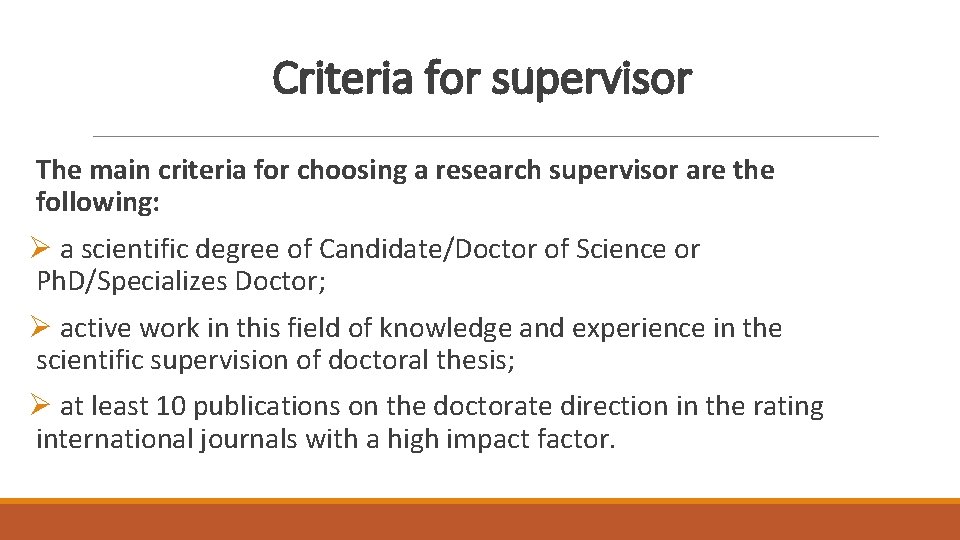 Criteria for supervisor

The main criteria for choosing a research supervisor are the following:

➢ a scientific degree of Candidate/Doctor of Science or PhD/Specializes Doctor;

➢ active work in this field of knowledge and experience in the scientific supervision of doctoral thesis;

➢ at least 10 publications on the doctorate direction in the rating international journals with a high impact factor.